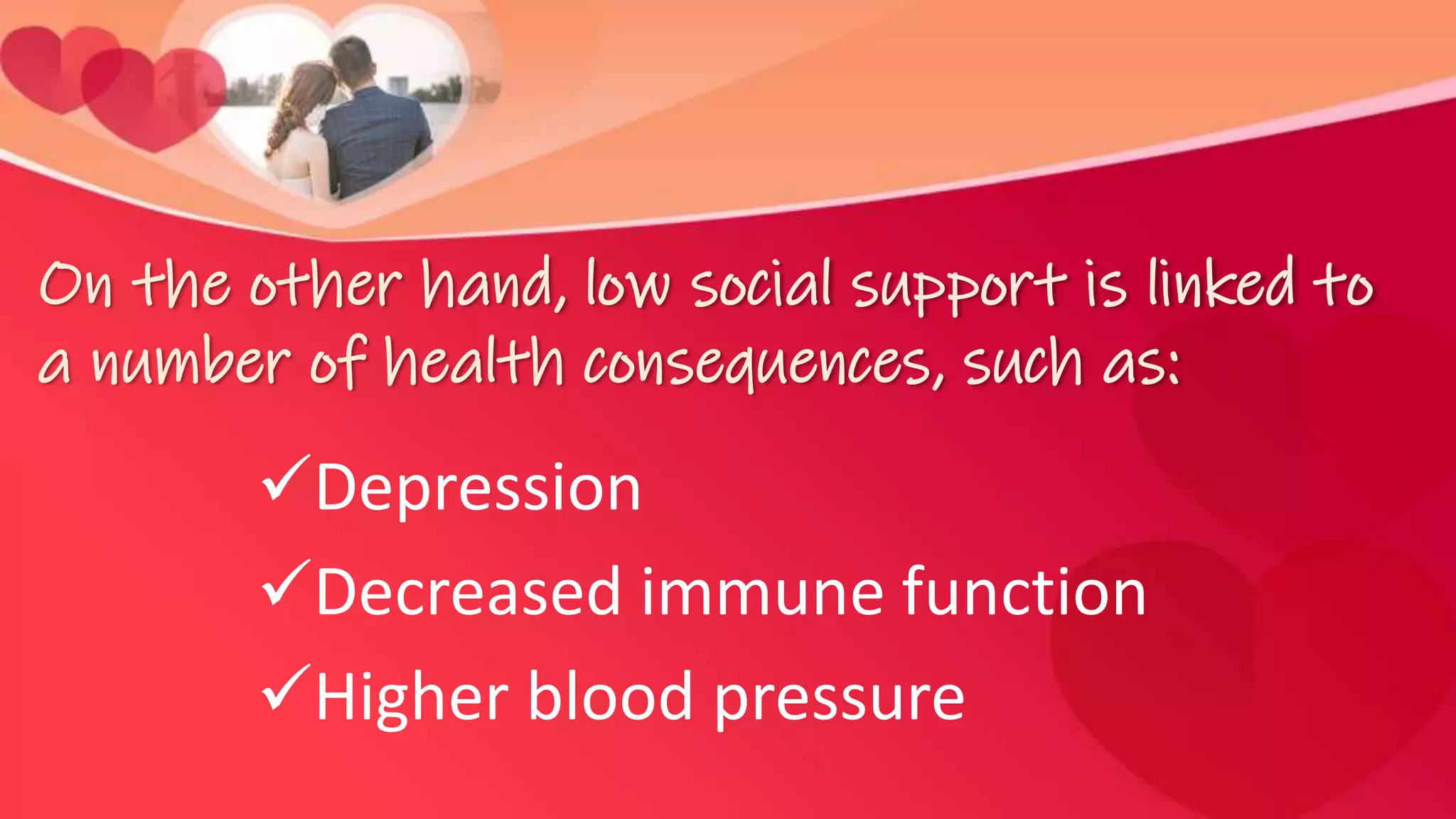 On the other hand, low social support is linked to a number of health consequences, such as:

✓Depression
✓Decreased immune function
✓Higher blood pressure